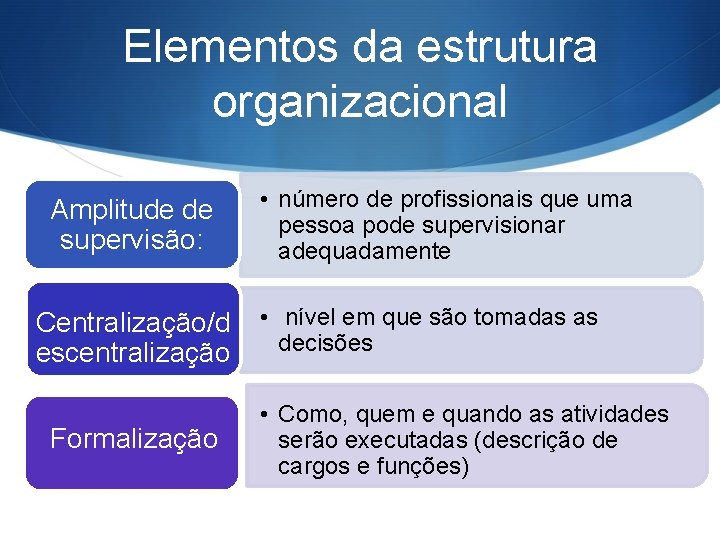 Elementos da estrutura organizacional

Amplitude de supervisão:

• número de profissionais que uma pessoa pode supervisionar adequadamente

Centralização/descentralização

• nível em que são tomadas as decisões

Formalização

• Como, quem e quando as atividades serão executadas (descrição de cargos e funções)